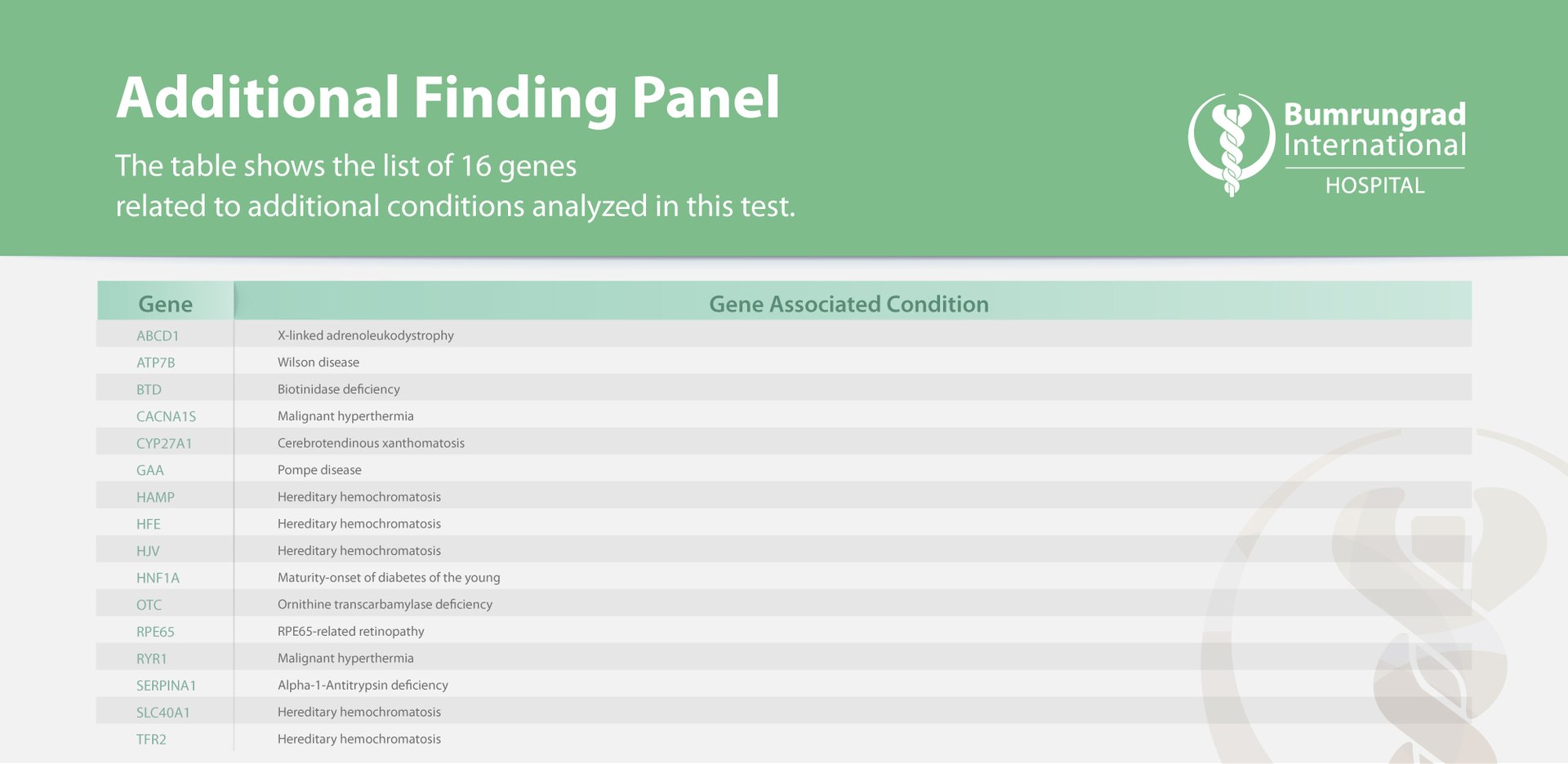 Additional Finding Panel

The table shows the list of 16 genes related to additional conditions analyzed in this test.

Bumrungrad International HOSPITAL

| Gene | Gene Associated Condition |
|---|---|
| ABCD1 | X-linked adrenoleukodystrophy |
| ATP7B | Wilson disease |
| BTD | Biotinidase deficiency |
| CACNA1S | Malignant hyperthermia |
| CYP27A1 | Cerebrotendinous xanthomatosis |
| GAA | Pompe disease |
| HAMP | Hereditary hemochromatosis |
| HFE | Hereditary hemochromatosis |
| HJV | Hereditary hemochromatosis |
| HNF1A | Maturity-onset of diabetes of the young |
| OTC | Ornithine transcarbamylase deficiency |
| RPE65 | RPE65-related retinopathy |
| RYR1 | Malignant hyperthermia |
| SERPINA1 | Alpha-1-Antitrypsin deficiency |
| SLC40A1 | Hereditary hemochromatosis |
| TFR2 | Hereditary hemochromatosis |